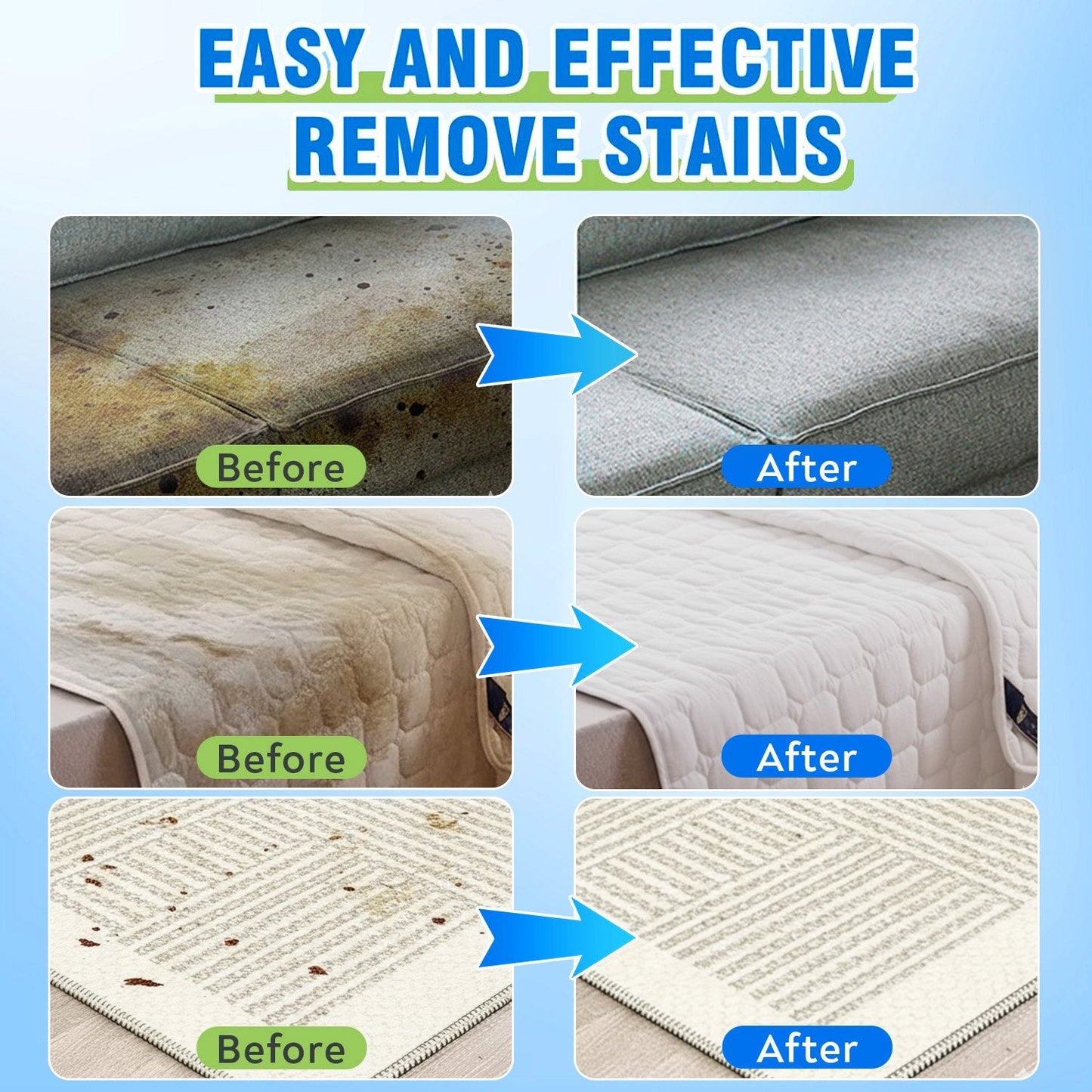 EASY AND EFFECTIVE
REMOVE STAINS

Before

After

Before

After

Before

After